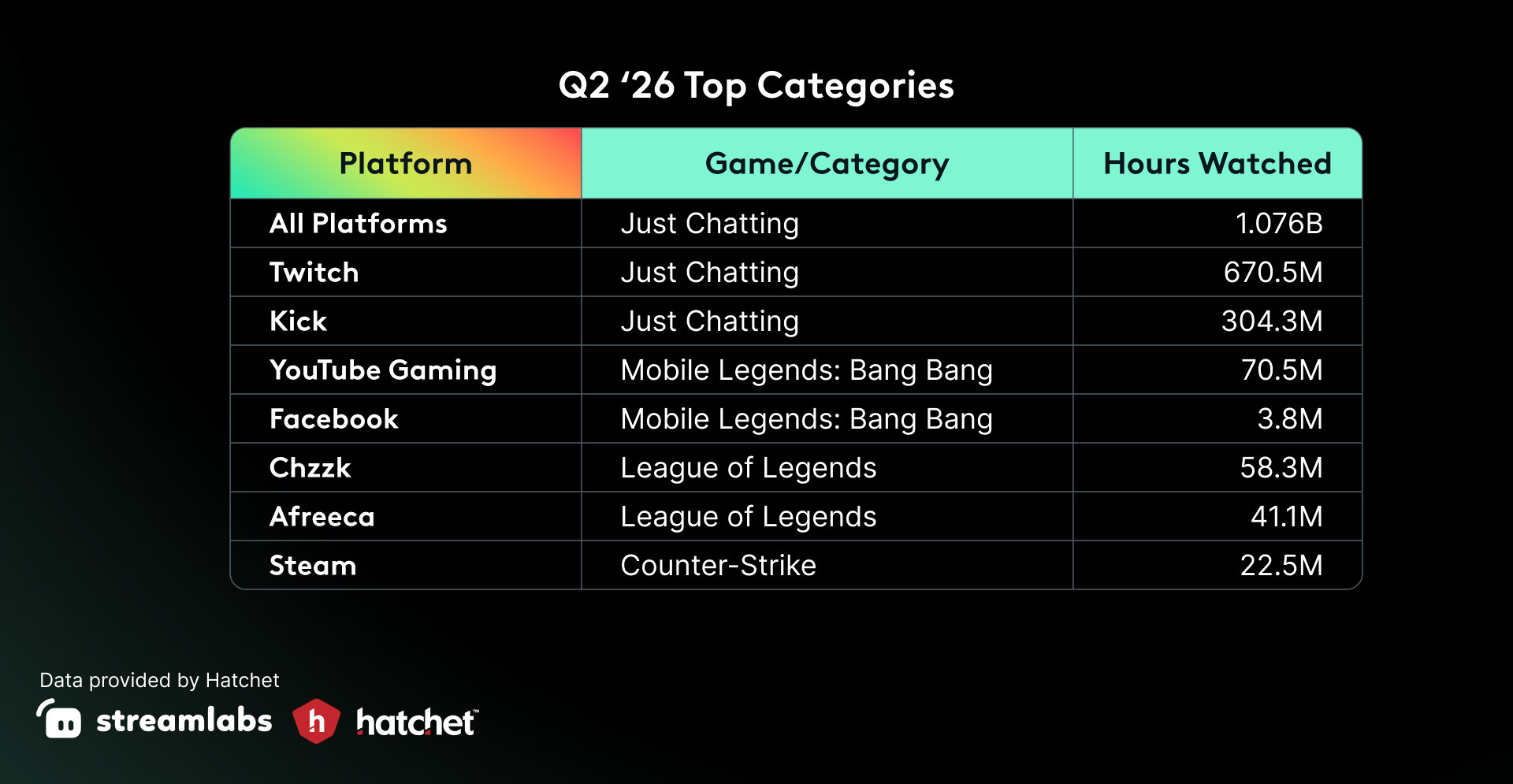 Q2 ‘26 Top Categories

| Platform | Game/Category | Hours Watched |
|---|---|---|
| All Platforms | Just Chatting | 1.076B |
| Twitch | Just Chatting | 670.5M |
| Kick | Just Chatting | 304.3M |
| YouTube Gaming | Mobile Legends: Bang Bang | 70.5M |
| Facebook | Mobile Legends: Bang Bang | 3.8M |
| Chzzk | League of Legends | 58.3M |
| Afreeca | League of Legends | 41.1M |
| Steam | Counter-Strike | 22.5M |

Data provided by Hatchet

streamlabs h hatchet™